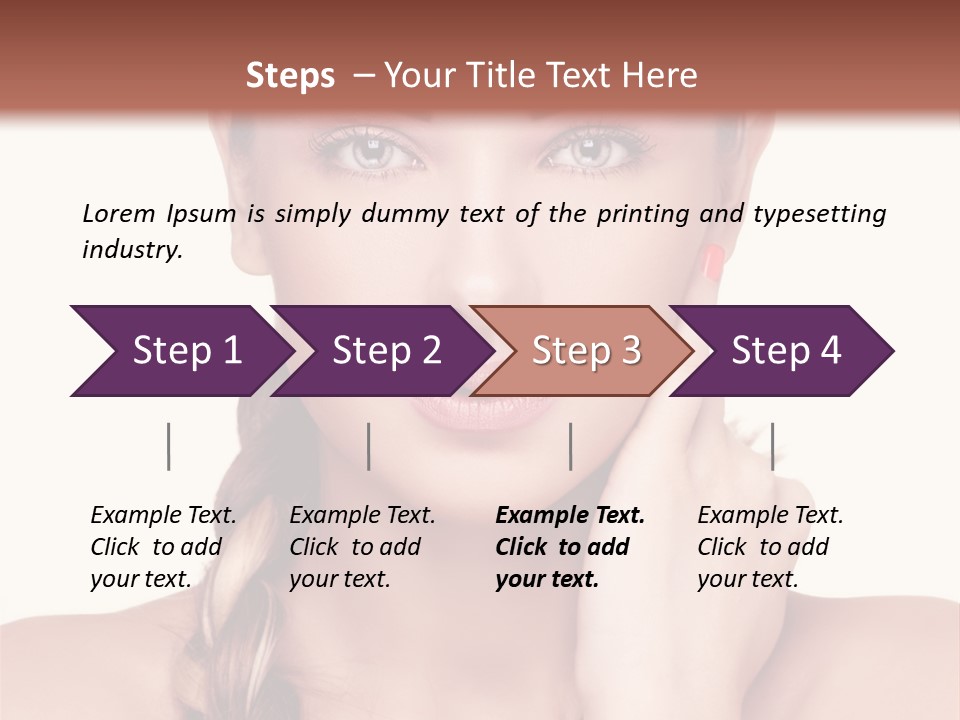 Steps – Your Title Text Here

Lorem Ipsum is simply dummy text of the printing and typesetting industry.

Step 1

Step 2

Step 3

Step 4

Example Text. Click to add your text.

Example Text. Click to add your text.

Example Text. Click to add your text.

Example Text. Click to add your text.